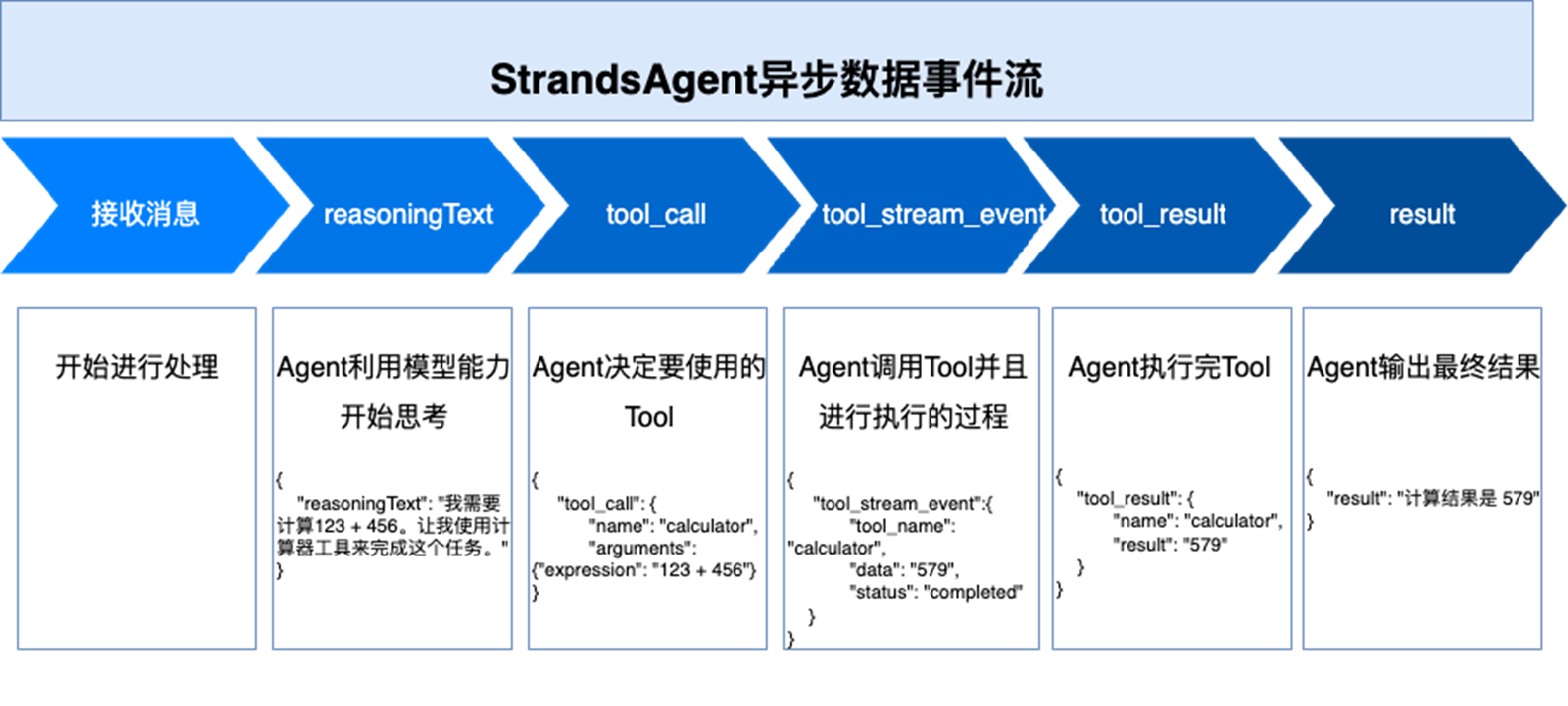 StrandsAgent异步数据事件流

接收消息

reasoningText

tool_call

tool_stream_event

tool_result

result

开始进行处理

Agent利用模型能力开始思考

{
"reasoningText": "我需要计算123 + 456。让我使用计算器工具来完成这个任务。"
}

Agent决定要使用的Tool

{
"tool_call": {
"name": "calculator",
"arguments": {"expression": "123 + 456"}
}

Agent调用Tool并且进行执行的过程

{
"tool_stream_event":{
"tool_name": "calculator",
"data": "579",
"status": "completed"
}
}

Agent执行完Tool

{
"tool_result": {
"name": "calculator",
"result": "579"
}
}

Agent输出最终结果

{
"result": "计算结果是 579"
}